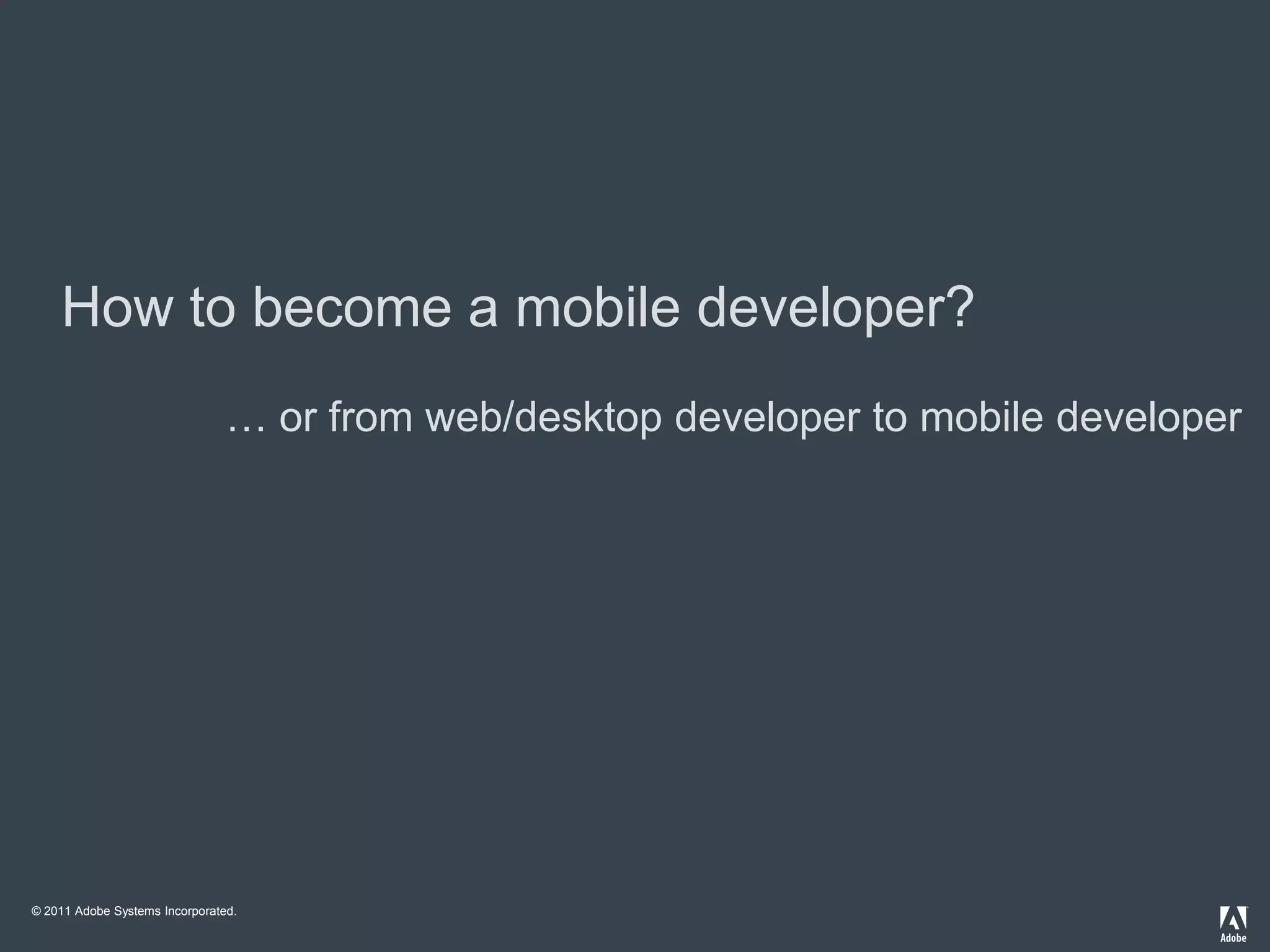 How to become a mobile developer?

… or from web/desktop developer to mobile developer

© 2011 Adobe Systems Incorporated.

Adobe